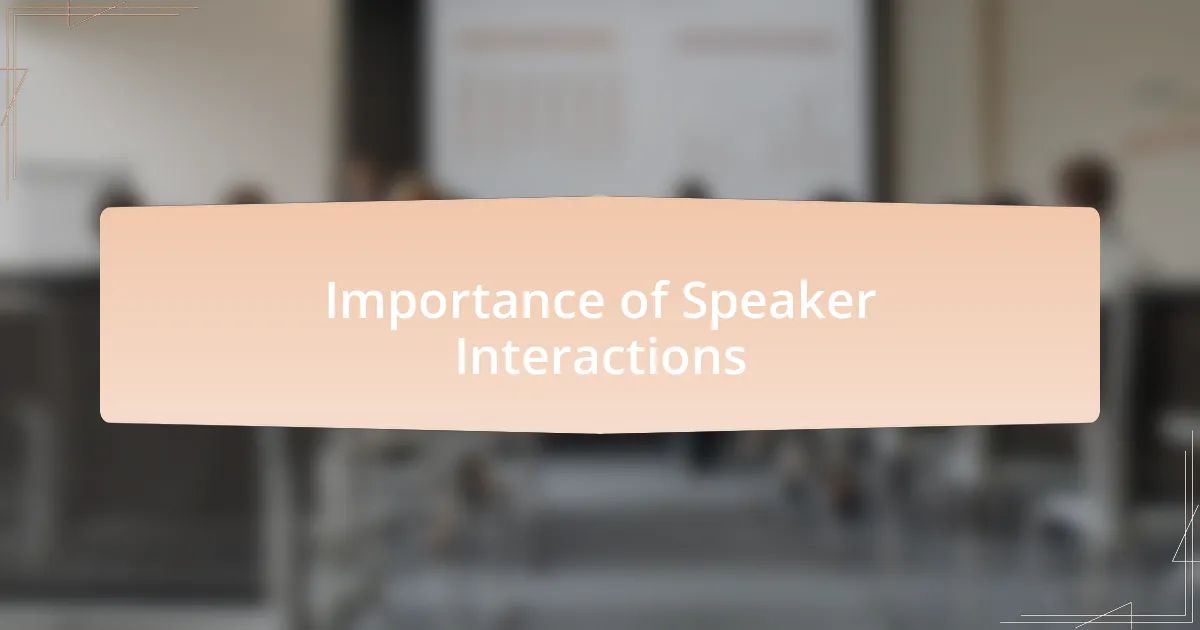 Importance of Speaker Interactions